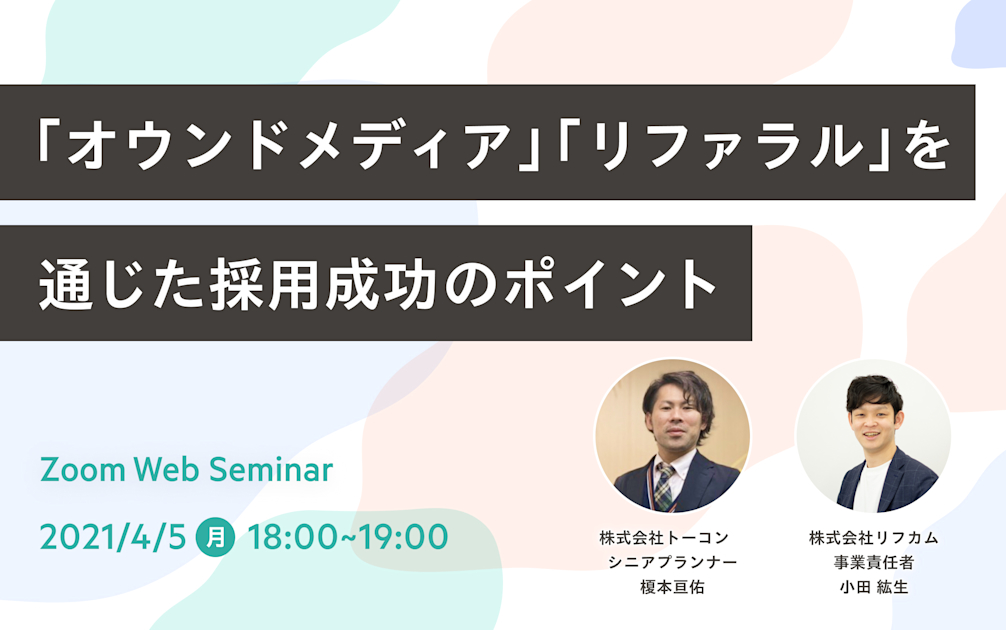 「オウンドメディア」「リファラル」を

通じた採用成功のポイント

Zoom Web Seminar

2021/4/5 月 18:00~19:00

株式会社トーコン
シニアプランナー
榎本亘佑

株式会社リフカム
事業責任者
小田 紘生